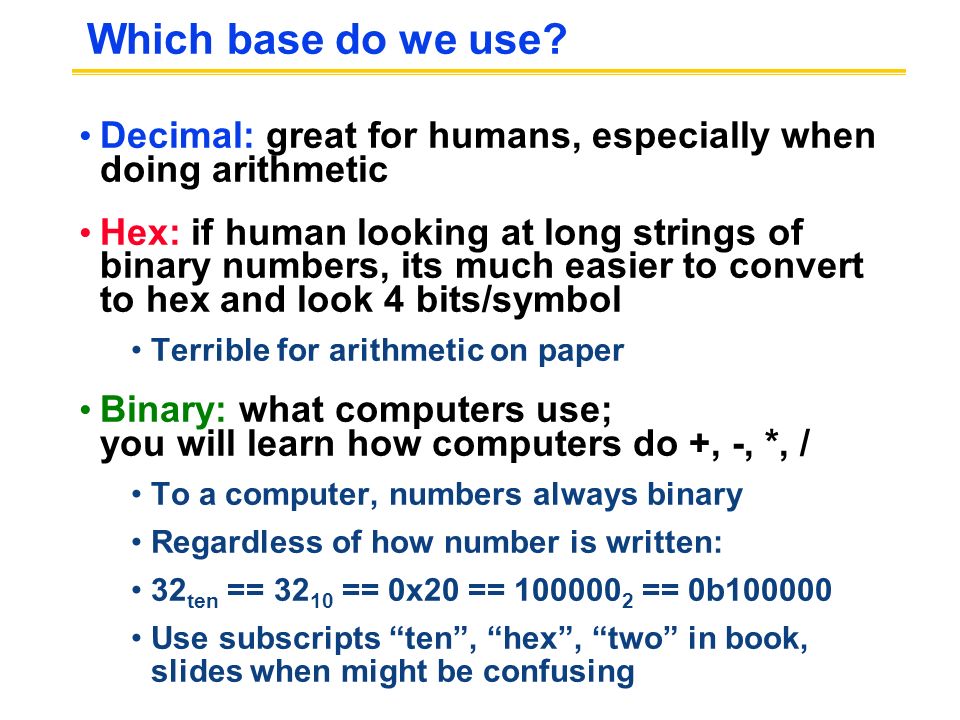 Which base do we use?

• Decimal: great for humans, especially when doing arithmetic

• Hex: if human looking at long strings of binary numbers, its much easier to convert to hex and look 4 bits/symbol

• Terrible for arithmetic on paper

• Binary: what computers use; you will learn how computers do +, -, *, /

• To a computer, numbers always binary

• Regardless of how number is written:

• $32_{ten}$ == $32_{10}$ == 0x20 == $100000_2$ == 0b100000

• Use subscripts “ten”, “hex”, “two” in book, slides when might be confusing